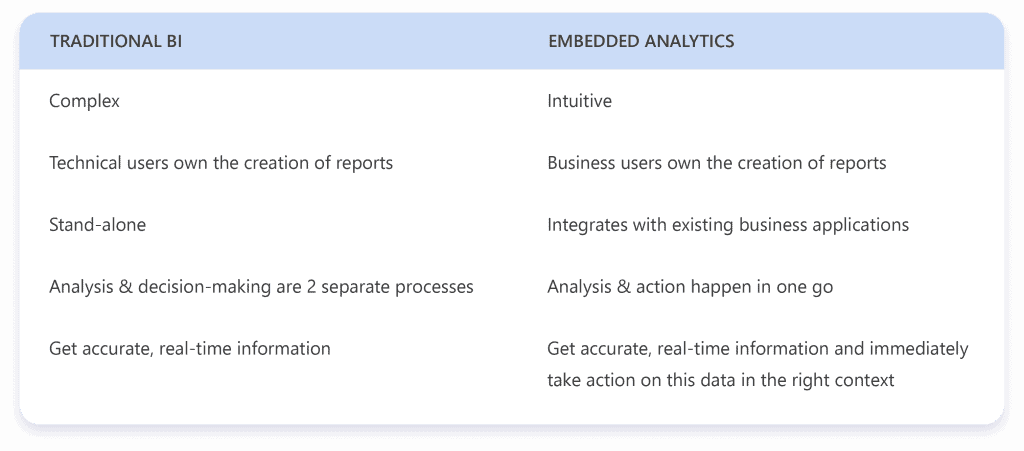 | TRADITIONAL BI | EMBEDDED ANALYTICS |
|---|---|
| Complex | Intuitive |
| Technical users own the creation of reports | Business users own the creation of reports |
| Stand-alone | Integrates with existing business applications |
| Analysis & decision-making are 2 separate processes | Analysis & action happen in one go |
| Get accurate, real-time information | Get accurate, real-time information and immediately take action on this data in the right context |